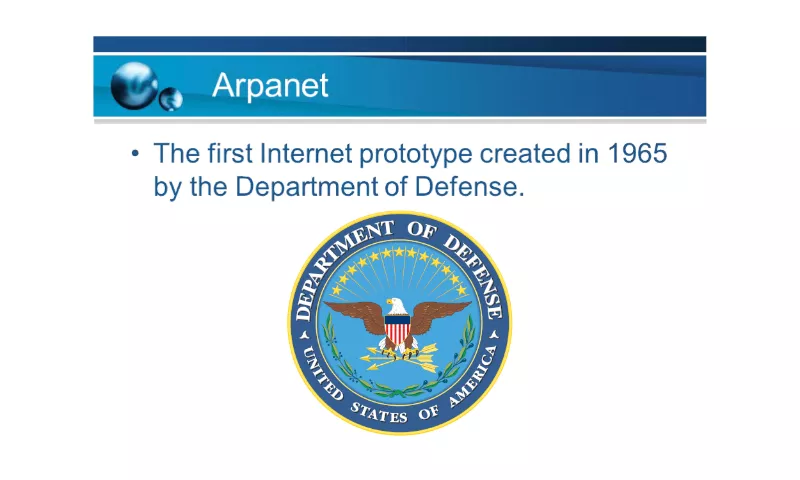 Arpanet

• The first Internet prototype created in 1965 by the Department of Defense.

DEPARTMENT OF DEFENSE
UNITED STATES OF AMERICA